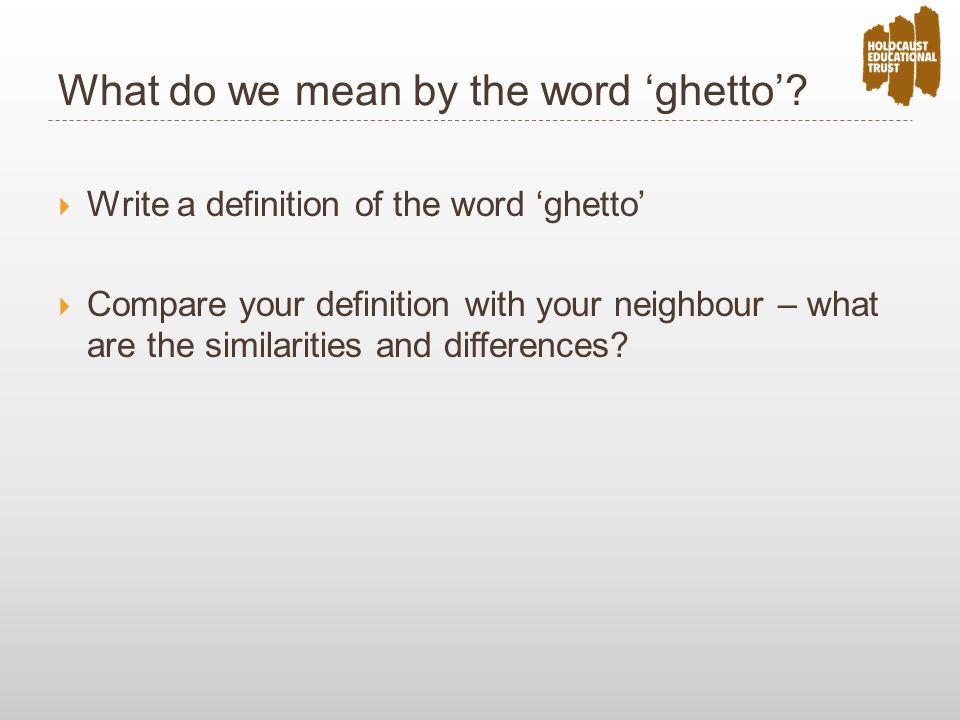 HOLOCAUST EDUCATIONAL TRUST

What do we mean by the word ‘ghetto’?

Write a definition of the word ‘ghetto’

Compare your definition with your neighbour – what are the similarities and differences?